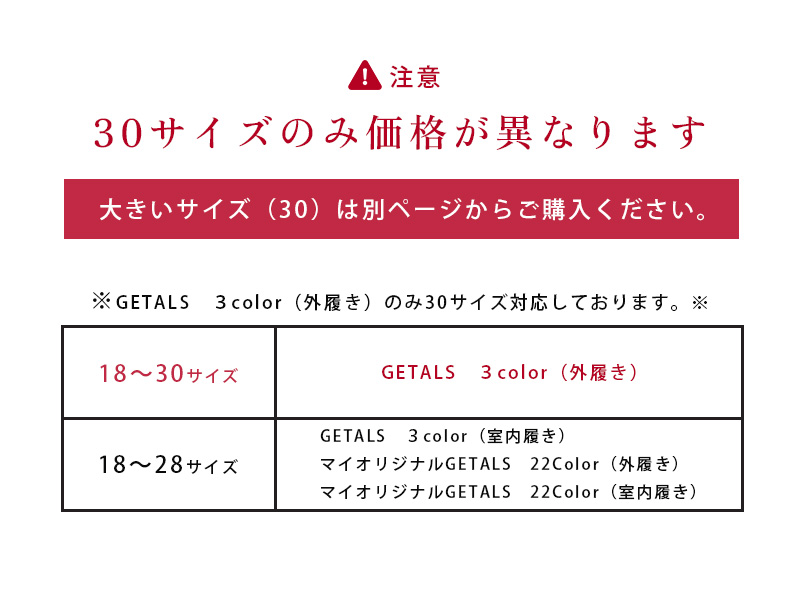 注意

30サイズのみ価格が異なります

大きいサイズ（30）は別ページからご購入ください。

※GETALS　3color（外履き）のみ30サイズ対応しております。※

| 18〜30サイズ | GETALS　3color（外履き） |
|---|---|
| 18〜28サイズ | GETALS　3color（室内履き）<br>マイオリジナルGETALS　22Color（外履き）<br>マイオリジナルGETALS　22Color（室内履き） |